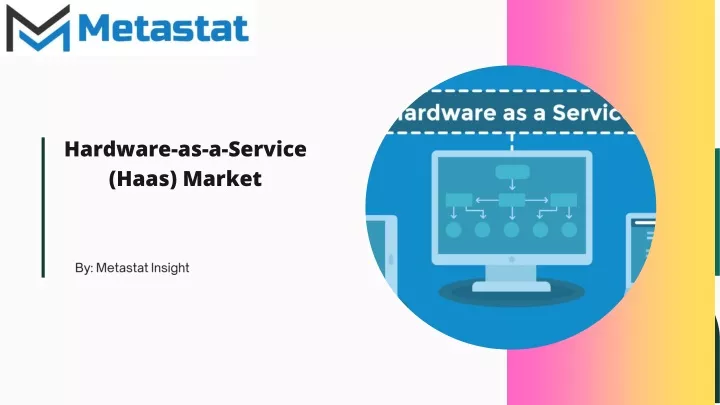 Metastat

Hardware-as-a-Service (Haas) Market

By: Metastat Insight

ardware as a Servic